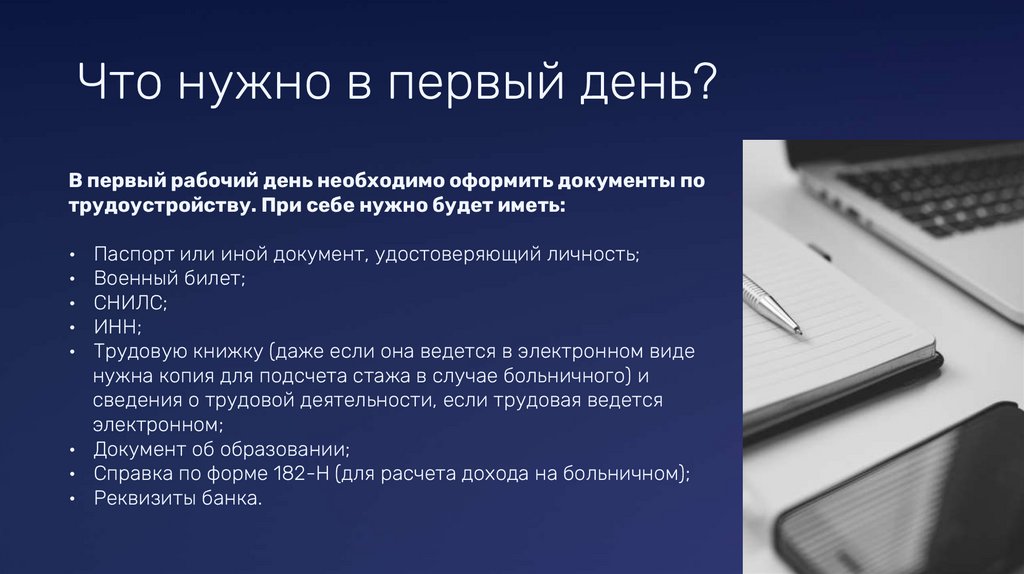 Что нужно в первый день?

В первый рабочий день необходимо оформить документы по трудоустройству. При себе нужно будет иметь:

• Паспорт или иной документ, удостоверяющий личность;
• Военный билет;
• СНИЛС;
• ИНН;
• Трудовую книжку (даже если она ведется в электронном виде нужна копия для подсчета стажа в случае больничного) и сведения о трудовой деятельности, если трудовая ведется электронном;
• Документ об образовании;
• Справка по форме 182-Н (для расчета дохода на больничном);
• Реквизиты банка.